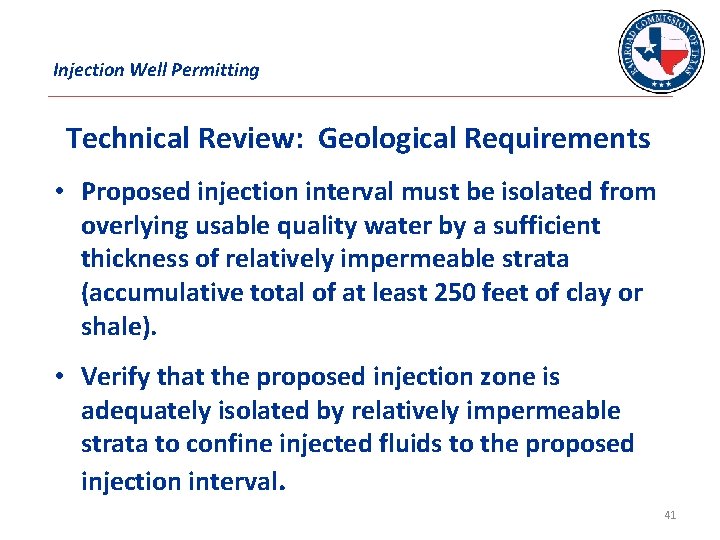 Injection Well Permitting

RAILROAD COMMISSION OF TEXAS

Technical Review: Geological Requirements

• Proposed injection interval must be isolated from overlying usable quality water by a sufficient thickness of relatively impermeable strata (accumulative total of at least 250 feet of clay or shale).

• Verify that the proposed injection zone is adequately isolated by relatively impermeable strata to confine injected fluids to the proposed injection interval.

41